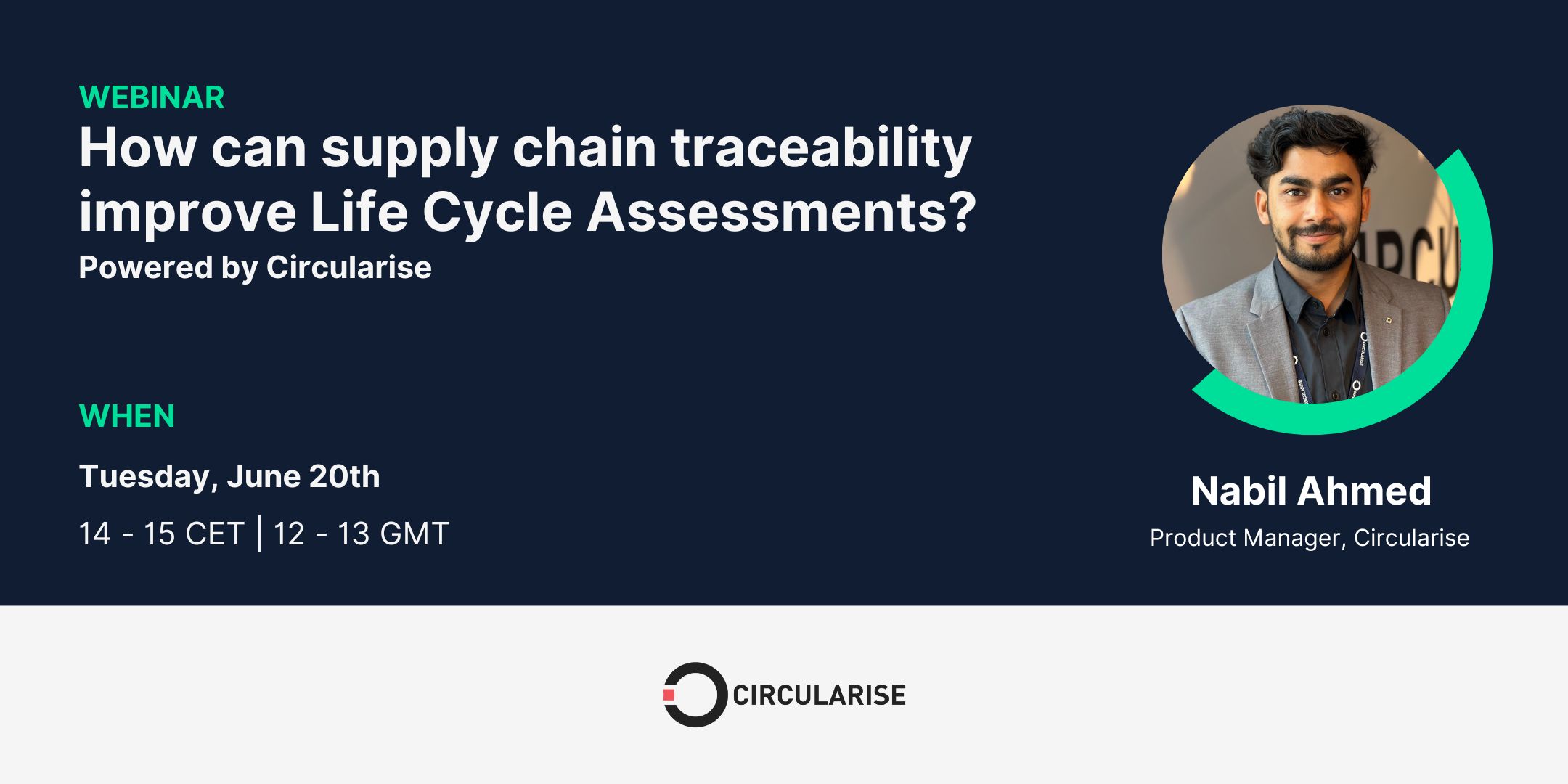 WEBINAR
How can supply chain traceability improve Life Cycle Assessments?
Powered by Circularise

WHEN

Tuesday, June 20th

14 - 15 CET | 12 - 13 GMT

Nabil Ahmed
Product Manager, Circularise

CIRCULARISE